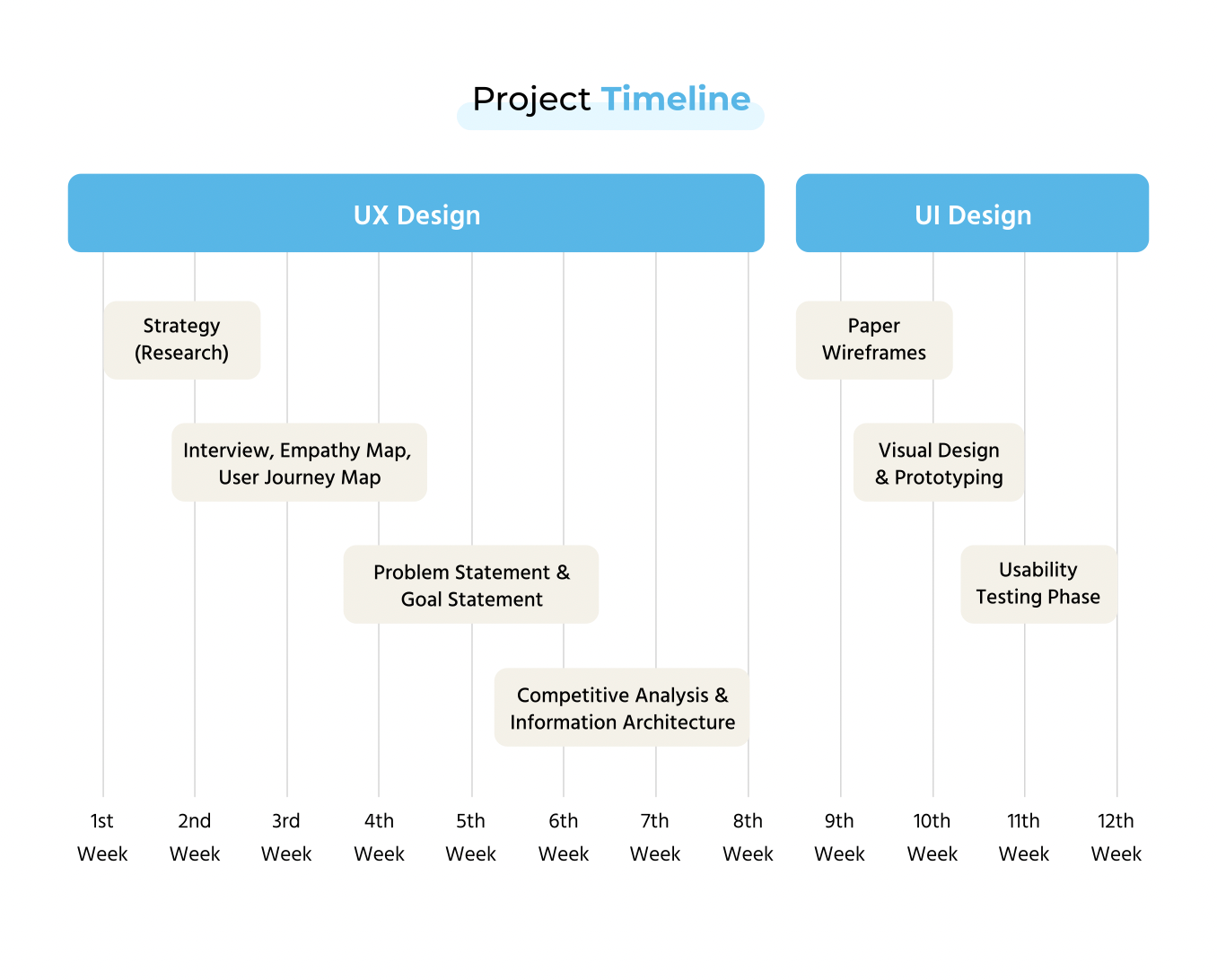 Project Timeline

UX Design

UI Design

Strategy (Research)

Interview, Empathy Map, User Journey Map

Problem Statement & Goal Statement

Competitive Analysis & Information Architecture

Paper Wireframes

Visual Design & Prototyping

Usability Testing Phase

1st Week
2nd Week
3rd Week
4th Week
5th Week
6th Week
7th Week
8th Week
9th Week
10th Week
11th Week
12th Week